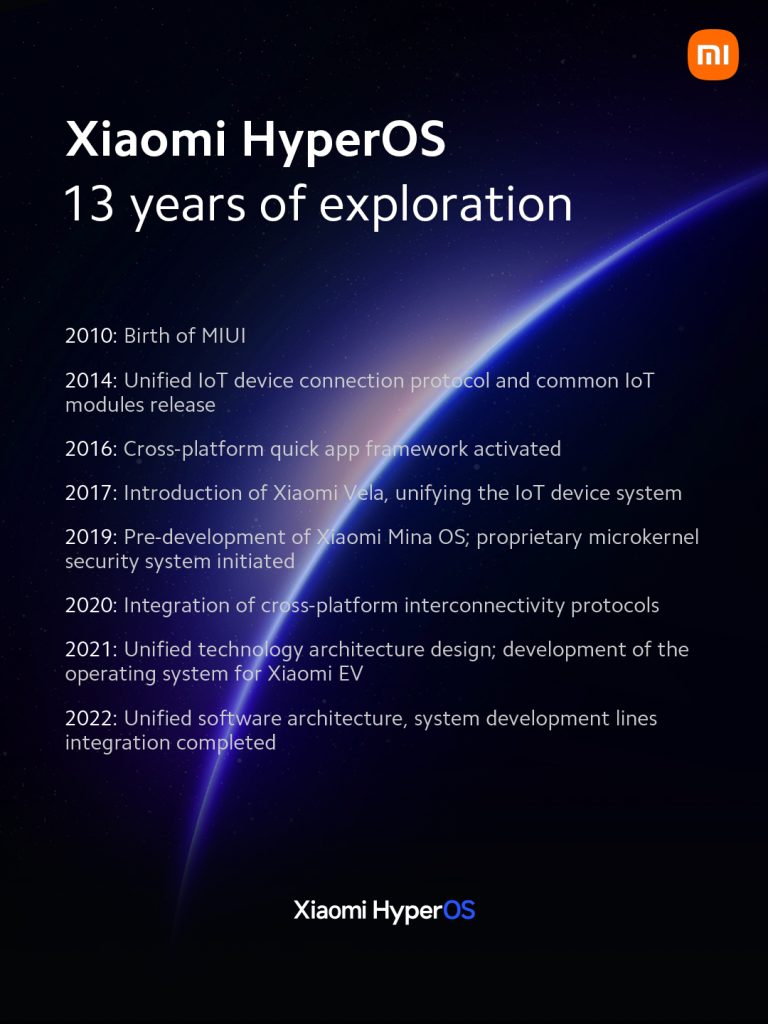 mi

Xiaomi HyperOS
13 years of exploration

2010: Birth of MIUI

2014: Unified IoT device connection protocol and common IoT modules release

2016: Cross-platform quick app framework activated

2017: Introduction of Xiaomi Vela, unifying the IoT device system

2019: Pre-development of Xiaomi Mina OS; proprietary microkernel security system initiated

2020: Integration of cross-platform interconnectivity protocols

2021: Unified technology architecture design; development of the operating system for Xiaomi EV

2022: Unified software architecture, system development lines integration completed

Xiaomi HyperOS